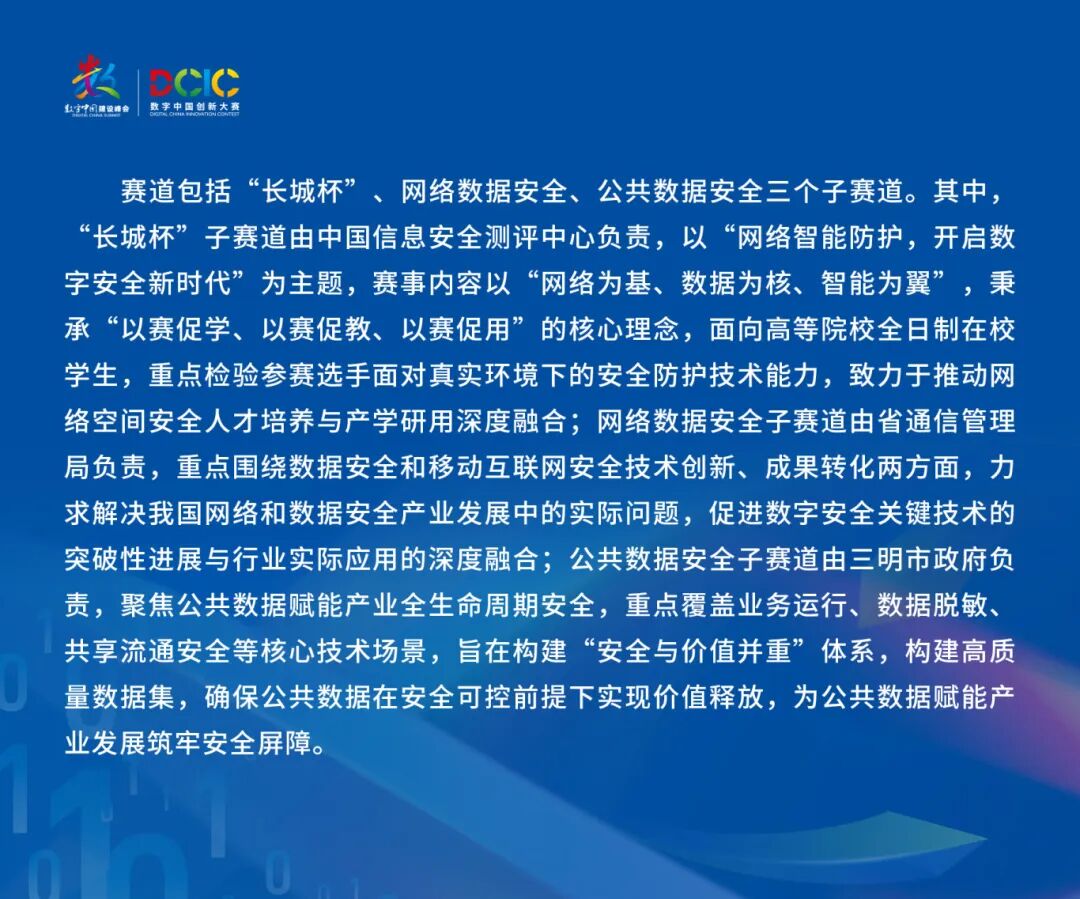 数字中国建设峰会
DIGITAL CHINA SUMMIT
DCIC
数字中国创新大赛
DIGITAL CHINA INNOVATION CONTEST

赛道包括“长城杯”、网络数据安全、公共数据安全三个子赛道。其中，“长城杯”子赛道由中国信息安全测评中心负责，以“网络智能防护，开启数字安全新时代”为主题，赛事内容以“网络为基、数据为核、智能为翼”，秉承“以赛促学、以赛促教、以赛促用”的核心理念，面向高等院校全日制在校学生，重点检验参赛选手面对真实环境下的安全防护技术能力，致力于推动网络空间安全人才培养与产学研用深度融合；网络数据安全子赛道由省通信管理局负责，重点围绕数据安全和移动互联网安全技术创新、成果转化两方面，力求解决我国网络和数据安全产业发展中的实际问题，促进数字安全关键技术的突破性进展与行业实际应用的深度融合；公共数据安全子赛道由三明市政府负责，聚焦公共数据赋能产业全生命周期安全，重点覆盖业务运行、数据脱敏、共享流通安全等核心技术场景，旨在构建“安全与价值并重”体系，构建高质量数据集，确保公共数据在安全可控前提下实现价值释放，为公共数据赋能产业发展筑牢安全屏障。